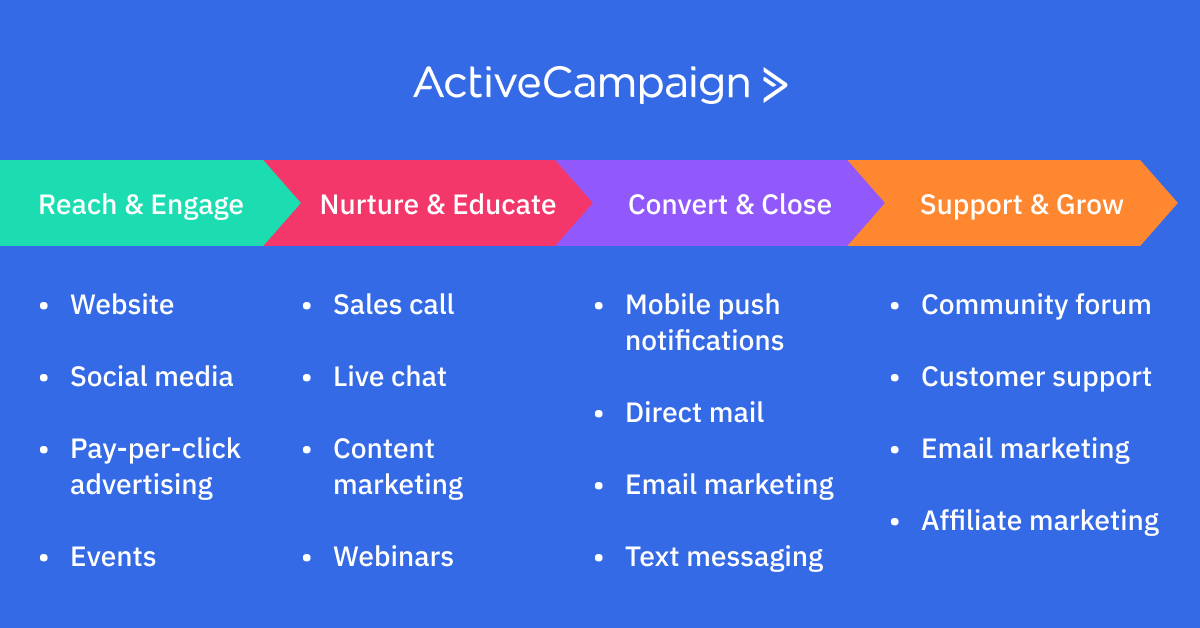 ActiveCampaign >

Reach & Engage

- Website
- Social media
- Pay-per-click advertising
- Events

Nurture & Educate

- Sales call
- Live chat
- Content marketing
- Webinars

Convert & Close

- Mobile push notifications
- Direct mail
- Email marketing
- Text messaging

Support & Grow

- Community forum
- Customer support
- Email marketing
- Affiliate marketing